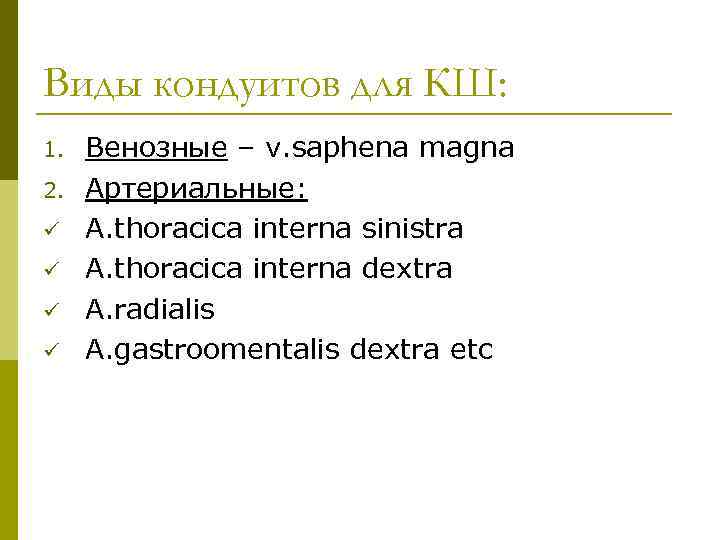 Виды кондуитов для КШ:

1. Венозные – v.saphena magna
2. Артериальные:
✓ A.thoracica interna sinistra
✓ A.thoracica interna dextra
✓ A.radialis
✓ A.gastroomentalis dextra etc